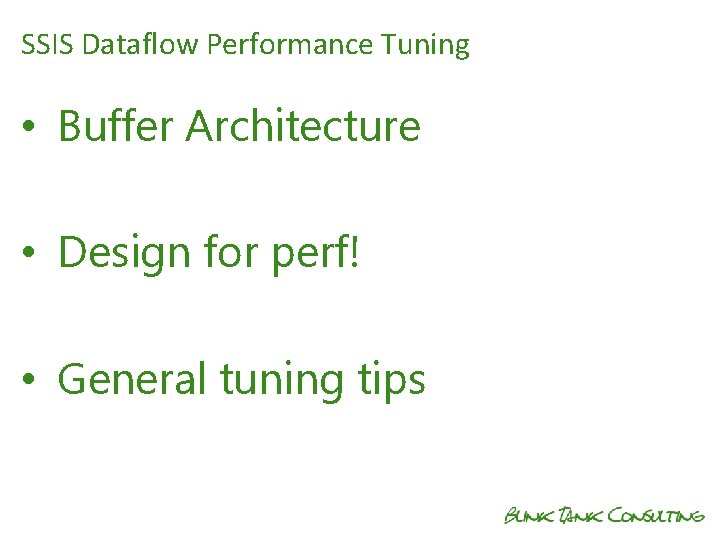 SSIS Dataflow Performance Tuning

• Buffer Architecture

• Design for perf!

• General tuning tips

BLINK TANK CONSULTING